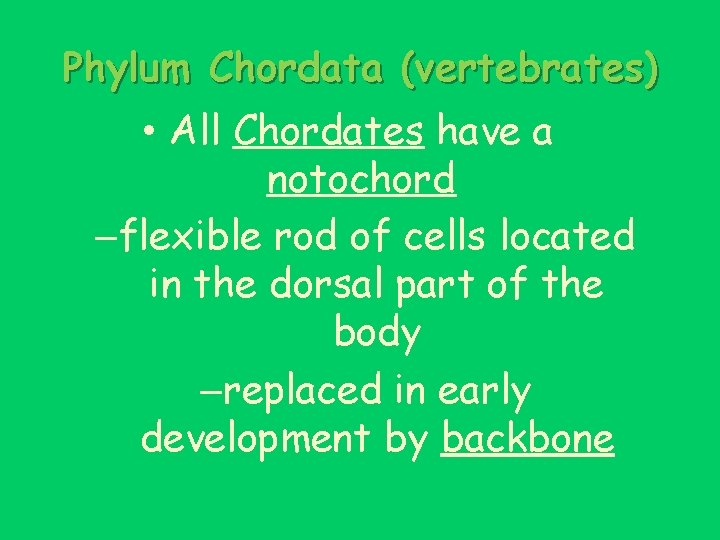 Phylum Chordata (vertebrates)

• All Chordates have a notochord

–flexible rod of cells located in the dorsal part of the body

–replaced in early development by backbone